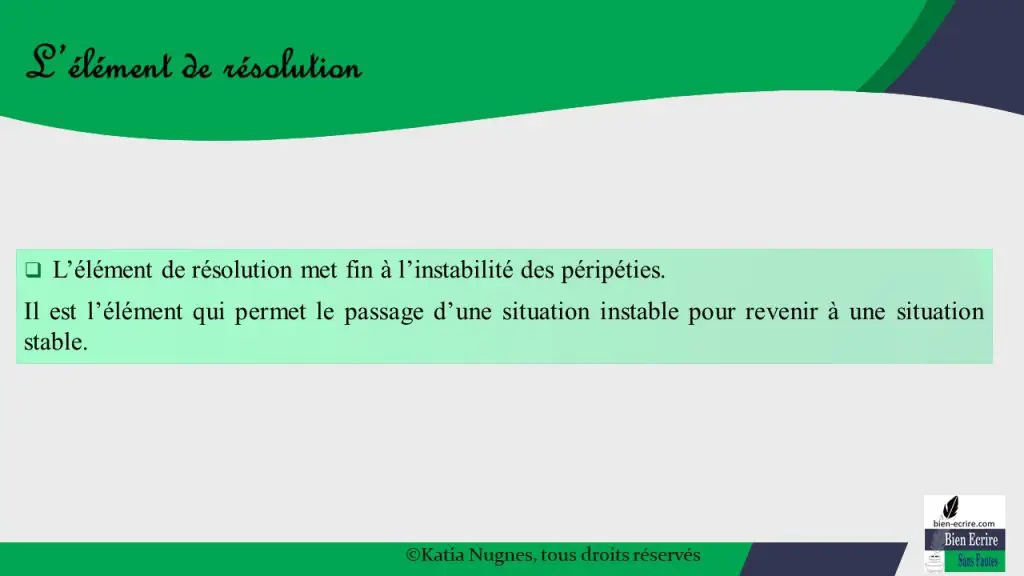 L'élément de résolution

❑ L'élément de résolution met fin à l'instabilité des péripéties.

Il est l'élément qui permet le passage d'une situation instable pour revenir à une situation stable.

©Katia Nugnes, tous droits réservés

bien-ecrire.com
Bien Ecrire
Sans Fautes